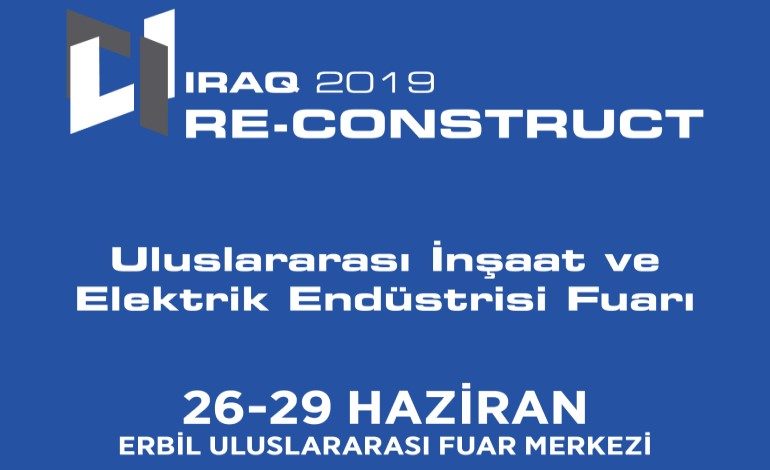 IRAQ 2019
RE-CONSTRUCT

Uluslararası İnşaat ve Elektrik Endüstrisi Fuarı

26-29 HAZİRAN
ERBİL ULUSLARARASI FUAR MERKEZİ